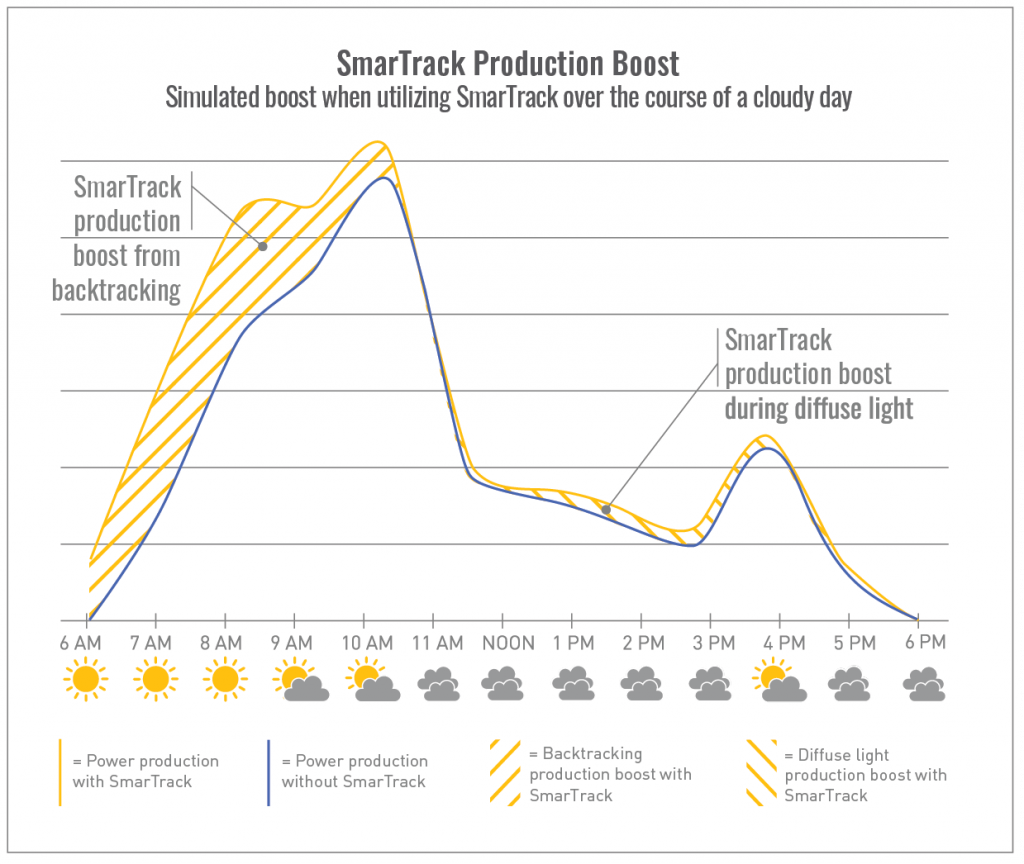 SmarTrack Production Boost
Simulated boost when utilizing SmarTrack over the course of a cloudy day

SmarTrack production boost from backtracking

SmarTrack production boost during diffuse light

6 AM 7 AM 8 AM 9 AM 10 AM 11 AM NOON 1 PM 2 PM 3 PM 4 PM 5 PM 6 PM

= Power production with SmarTrack
= Power production without SmarTrack
= Backtracking production boost with SmarTrack
= Diffuse light production boost with SmarTrack